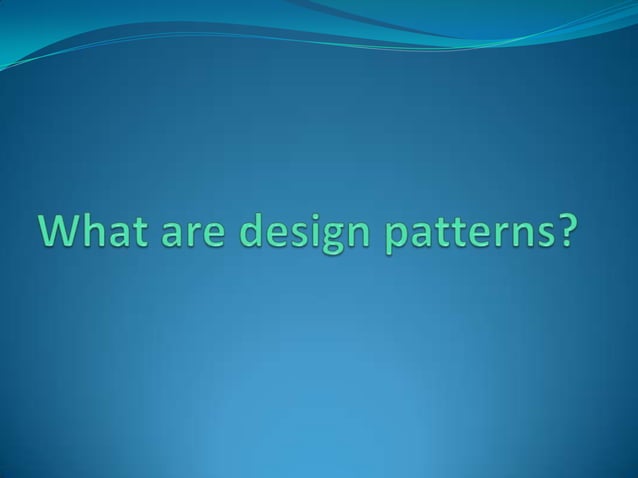 What are design patterns?